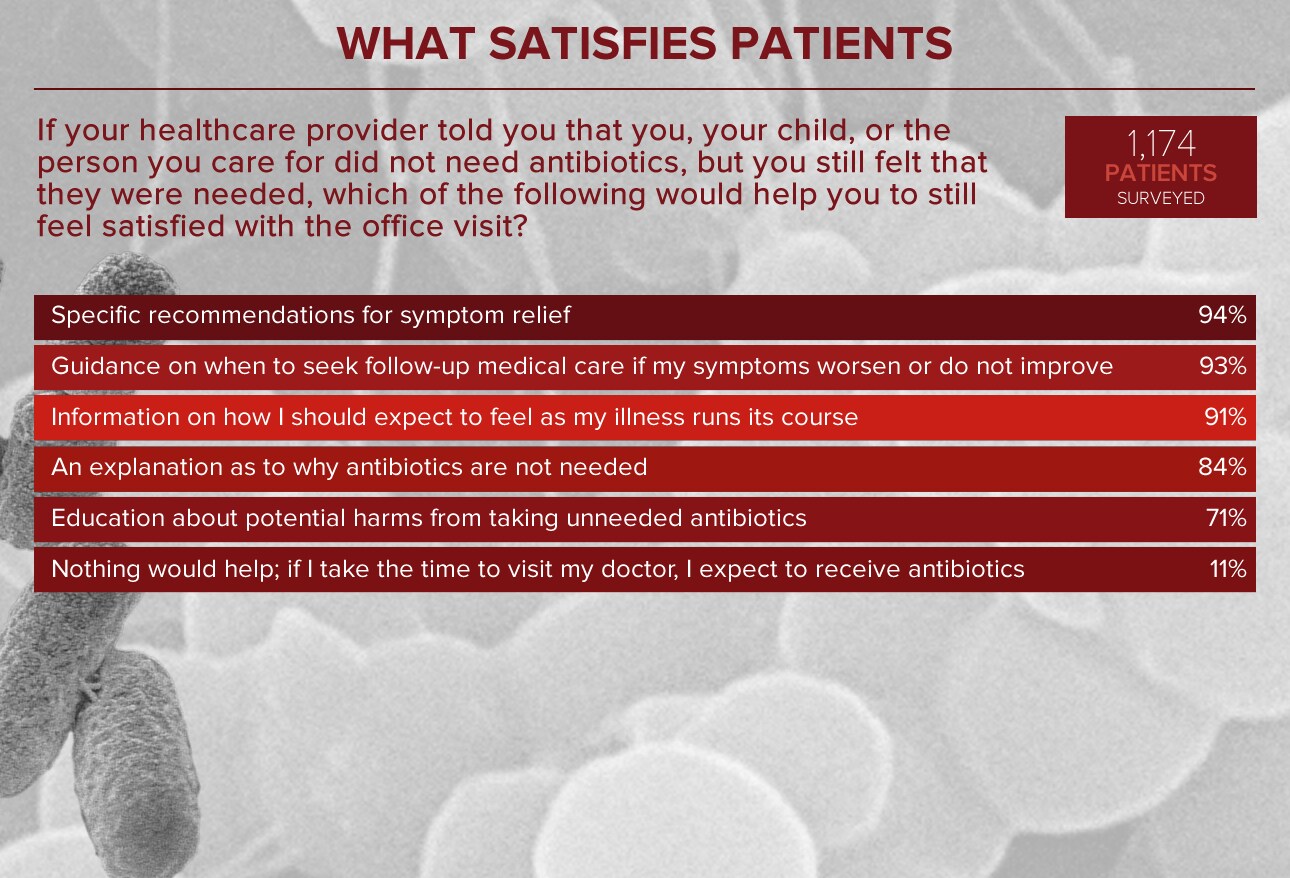 WHAT SATISFIES PATIENTS

If your healthcare provider told you that you, your child, or the person you care for did not need antibiotics, but you still felt that they were needed, which of the following would help you to still feel satisfied with the office visit?

1,174
PATIENTS
SURVEYED

| | |
|---|---|
| Specific recommendations for symptom relief | 94% |
| Guidance on when to seek follow-up medical care if my symptoms worsen or do not improve | 93% |
| Information on how I should expect to feel as my illness runs its course | 91% |
| An explanation as to why antibiotics are not needed | 84% |
| Education about potential harms from taking unneeded antibiotics | 71% |
| Nothing would help; if I take the time to visit my doctor, I expect to receive antibiotics | 11% |